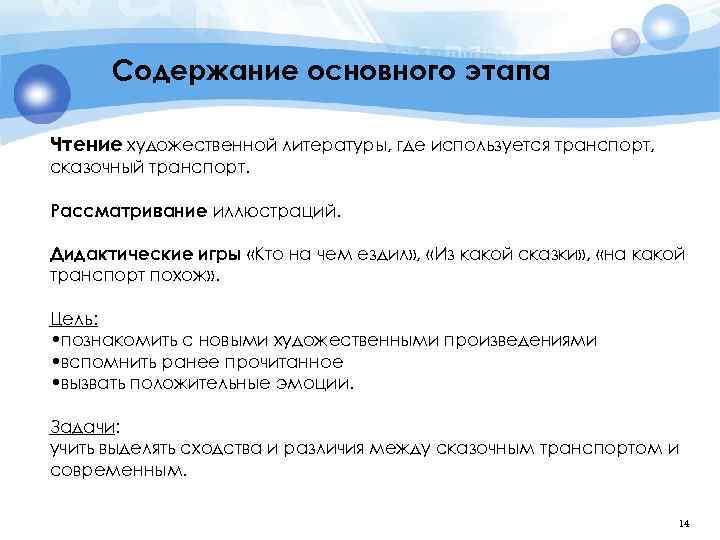 Содержание основного этапа

Чтение художественной литературы, где используется транспорт, сказочный транспорт.

Рассматривание иллюстраций.

Дидактические игры «Кто на чем ездил», «Из какой сказки», «на какой транспорт похож».

Цель:
•познакомить с новыми художественными произведениями
•вспомнить ранее прочитанное
•вызвать положительные эмоции.

Задачи:
учить выделять сходства и различия между сказочным транспортом и современным.

14